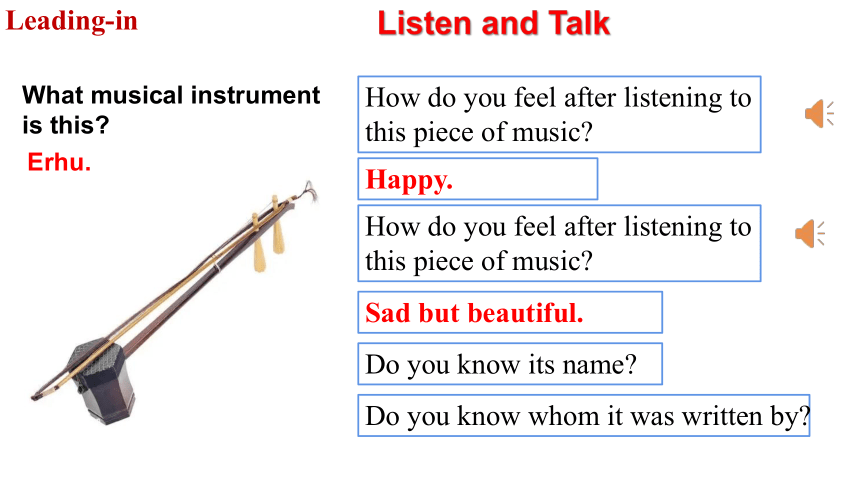 Leading-in

Listen and Talk

What musical instrument is this?

Erhu.

How do you feel after listening to this piece of music?

Happy.

How do you feel after listening to this piece of music?

Sad but beautiful.

Do you know its name?

Do you know whom it was written by?